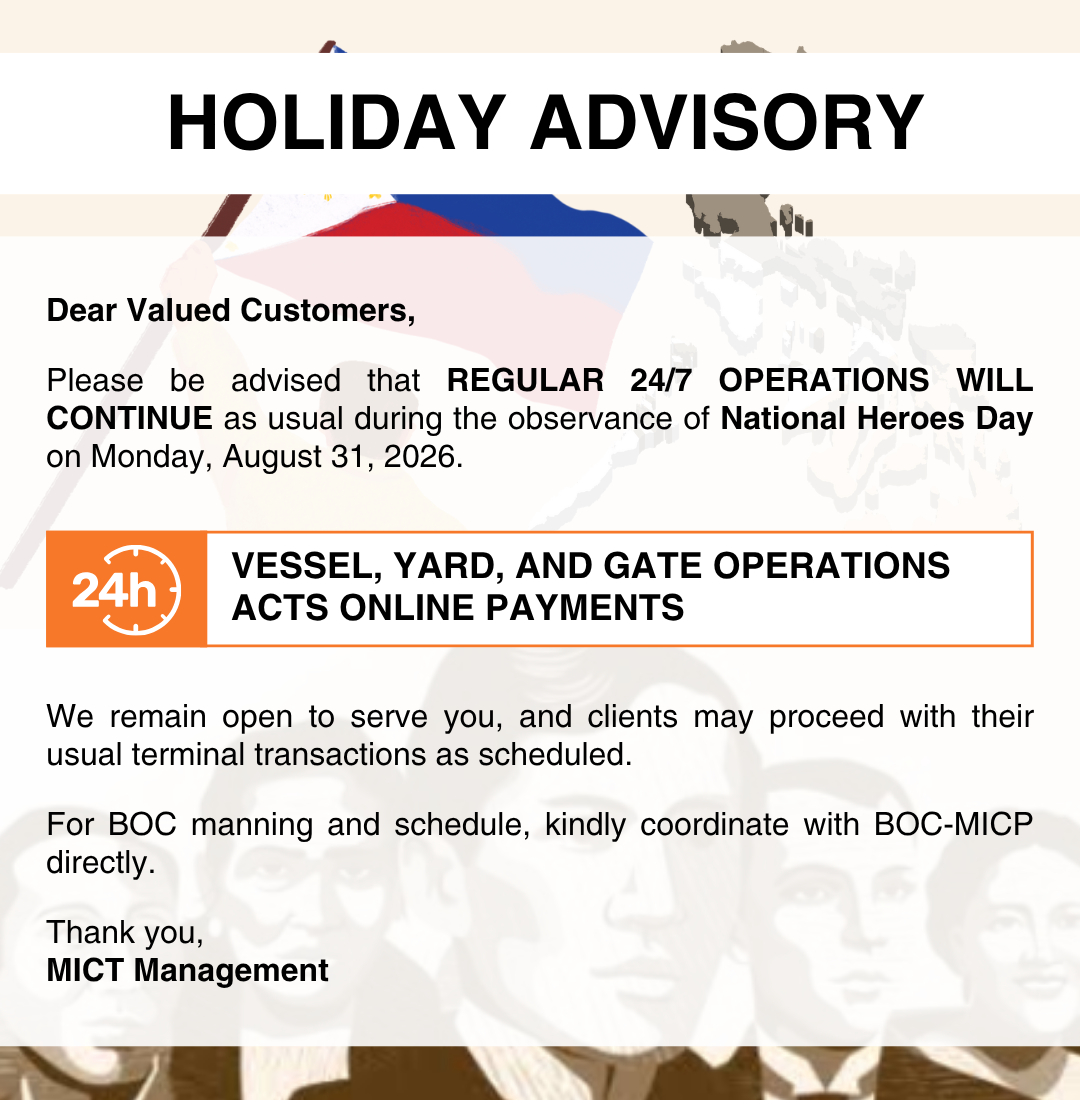 HOLIDAY ADVISORY

Dear Valued Customers,

Please be advised that REGULAR 24/7 OPERATIONS WILL CONTINUE as usual during the observance of National Heroes Day on Monday, August 31, 2026.

24h

VESSEL, YARD, AND GATE OPERATIONS
ACTS ONLINE PAYMENTS

We remain open to serve you, and clients may proceed with their usual terminal transactions as scheduled.

For BOC manning and schedule, kindly coordinate with BOC-MICP directly.

Thank you,
MICT Management